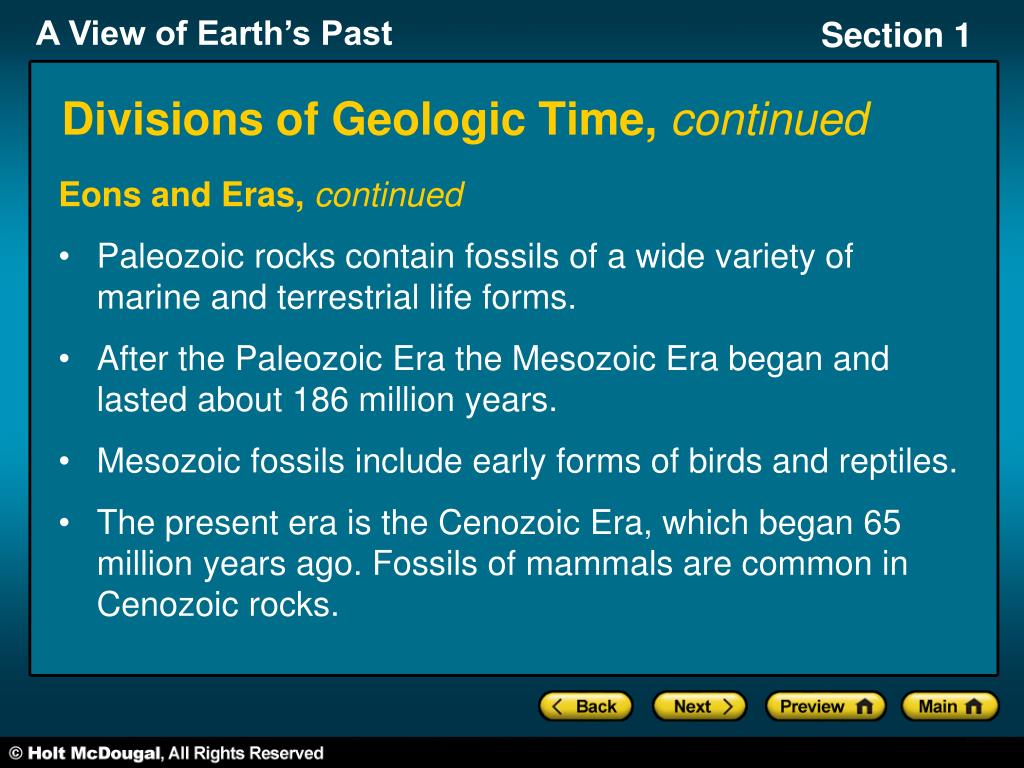 A View of Earth's Past

Section 1

Divisions of Geologic Time, continued

Eons and Eras, continued

• Paleozoic rocks contain fossils of a wide variety of marine and terrestrial life forms.

• After the Paleozoic Era the Mesozoic Era began and lasted about 186 million years.

• Mesozoic fossils include early forms of birds and reptiles.

• The present era is the Cenozoic Era, which began 65 million years ago. Fossils of mammals are common in Cenozoic rocks.

Back Next Preview Main

© Holt McDougal, All Rights Reserved